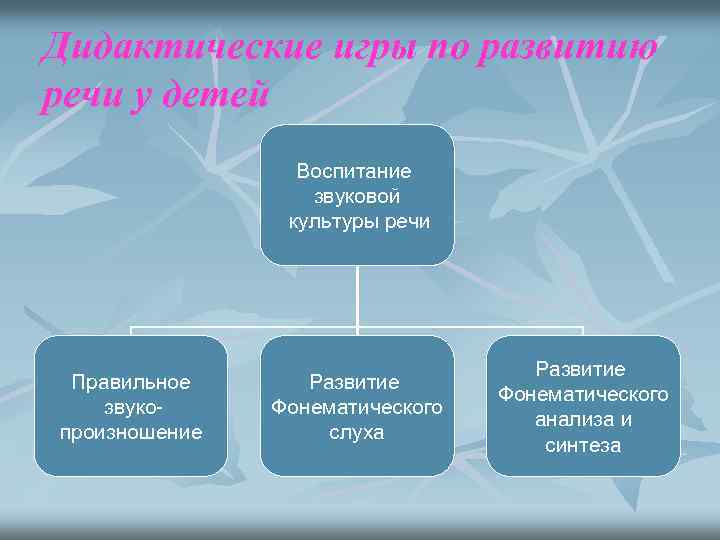 Дидактические игры по развитию речи у детей

Воспитание звуковой культуры речи

Правильное звуко-произношение

Развитие Фонематического слуха

Развитие Фонематического анализа и синтеза